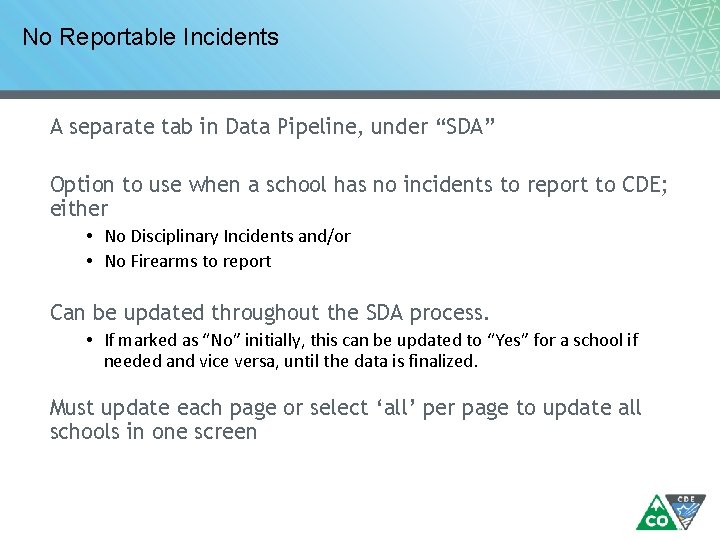 No Reportable Incidents

A separate tab in Data Pipeline, under “SDA”

Option to use when a school has no incidents to report to CDE; either

• No Disciplinary Incidents and/or
• No Firearms to report

Can be updated throughout the SDA process.

• If marked as “No” initially, this can be updated to “Yes” for a school if needed and vice versa, until the data is finalized.

Must update each page or select ‘all’ per page to update all schools in one screen

CO CDE